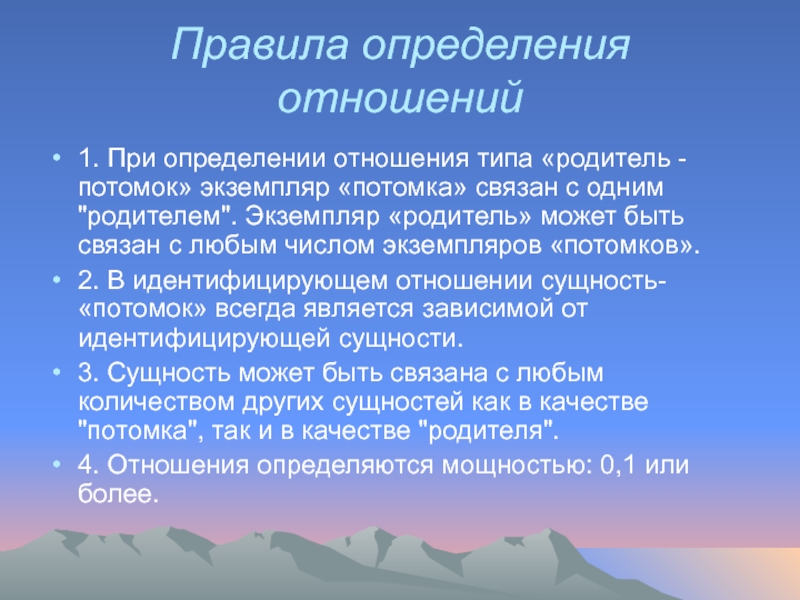 Правила определения отношений

• 1. При определении отношения типа «родитель - потомок» экземпляр «потомка» связан с одним "родителем". Экземпляр «родитель» может быть связан с любым числом экземпляров «потомков».

• 2. В идентифицирующем отношении сущность-«потомок» всегда является зависимой от идентифицирующей сущности.

• 3. Сущность может быть связана с любым количеством других сущностей как в качестве "потомка", так и в качестве "родителя".

• 4. Отношения определяются мощностью: 0,1 или более.